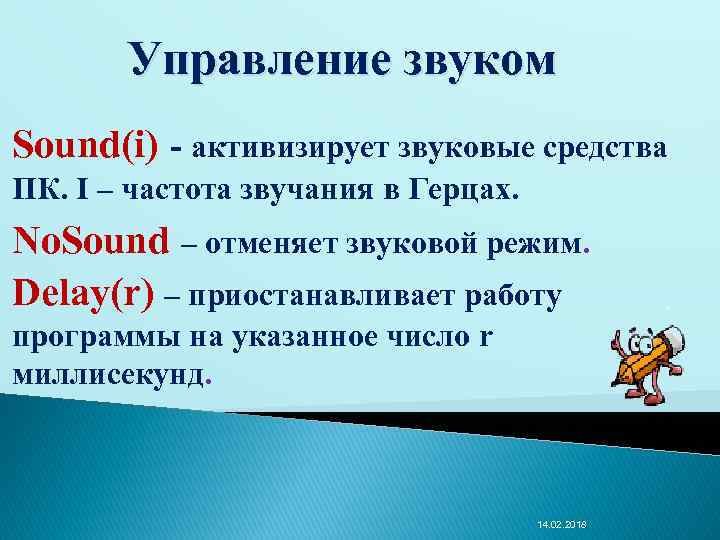 Управление звуком

Sound(i) - активизирует звуковые средства ПК. I – частота звучания в Герцах.

NoSound – отменяет звуковой режим.

Delay(r) – приостанавливает работу программы на указанное число r миллисекунд.

14.02.2018